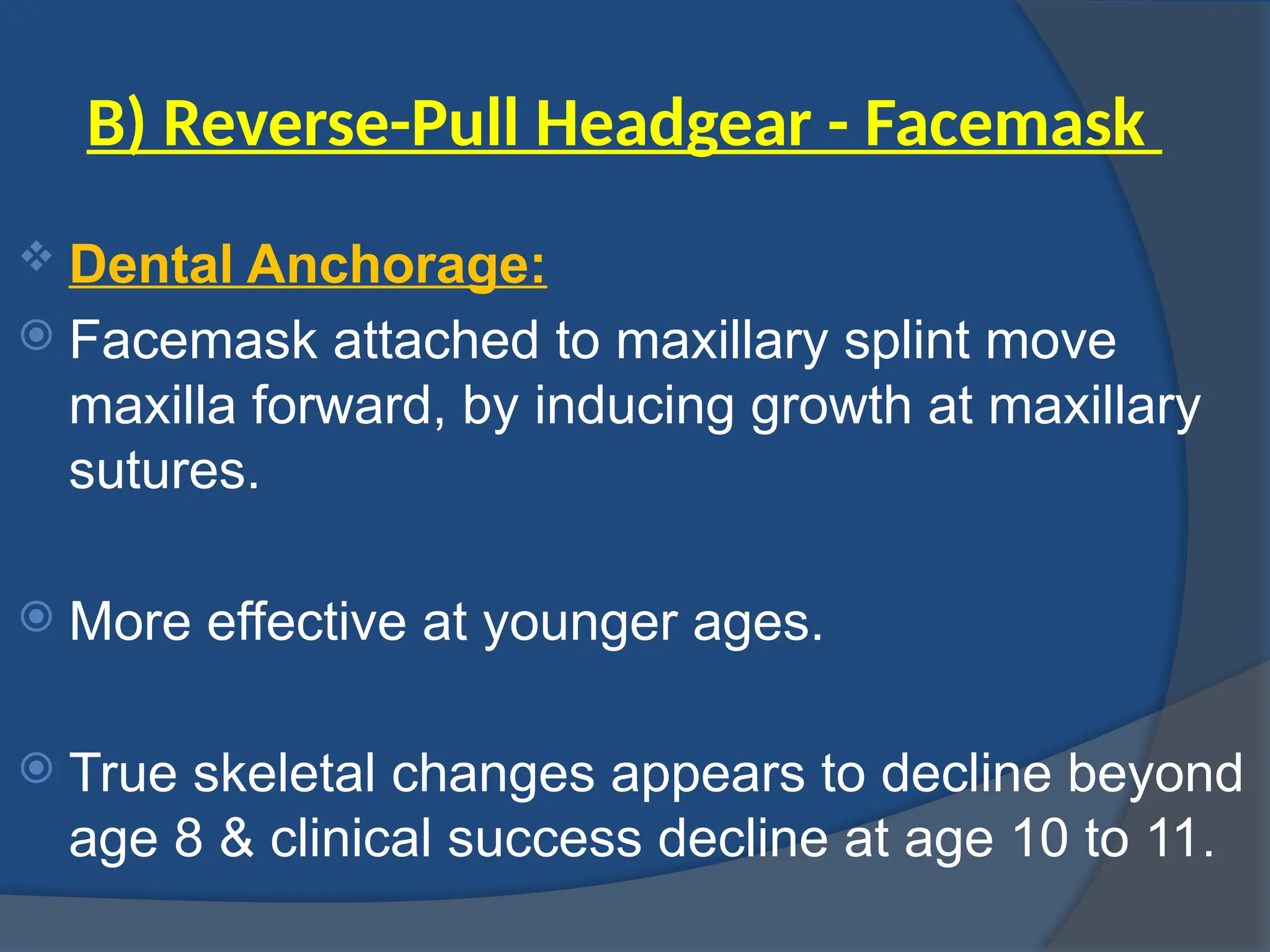 B) Reverse-Pull Headgear - Facemask

Dental Anchorage:

Facemask attached to maxillary splint move maxilla forward, by inducing growth at maxillary sutures.

More effective at younger ages.

True skeletal changes appears to decline beyond age 8 & clinical success decline at age 10 to 11.